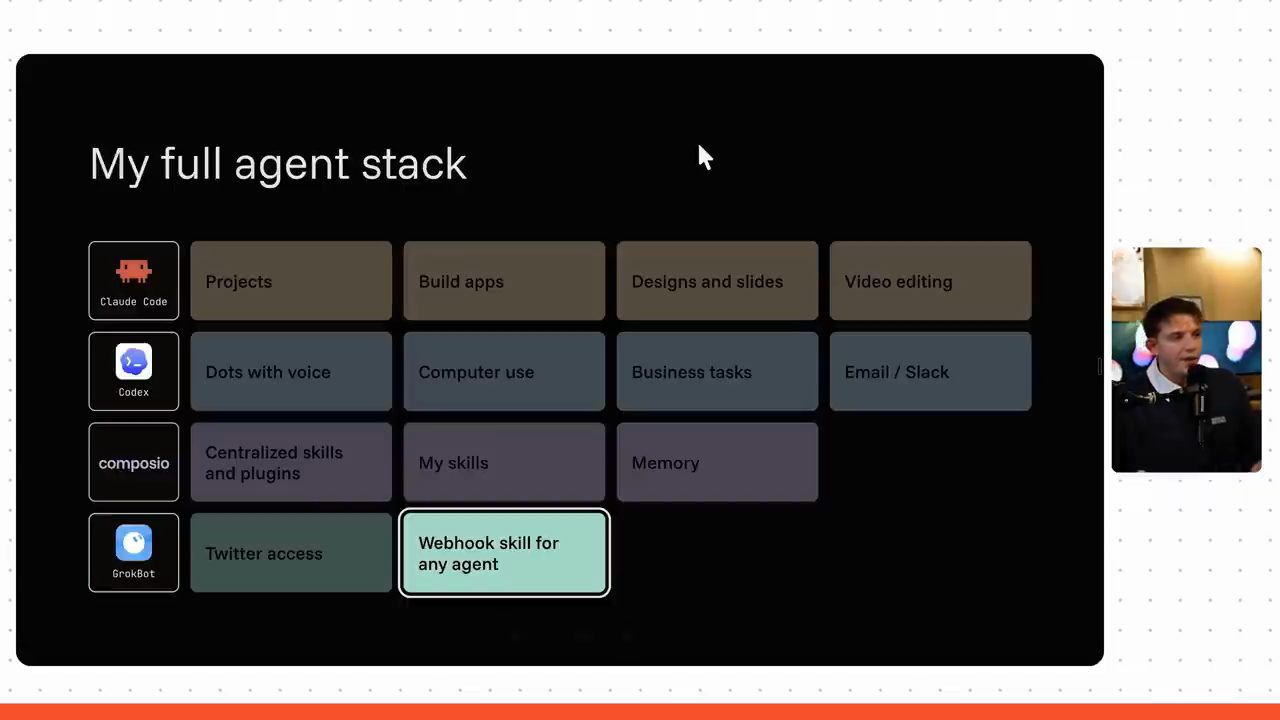 My full agent stack

Claude Code

Projects

Build apps

Designs and slides

Video editing

Codex

Dots with voice

Computer use

Business tasks

Email / Slack

composio

Centralized skills and plugins

My skills

Memory

GrokBot

Twitter access

Webhook skill for any agent